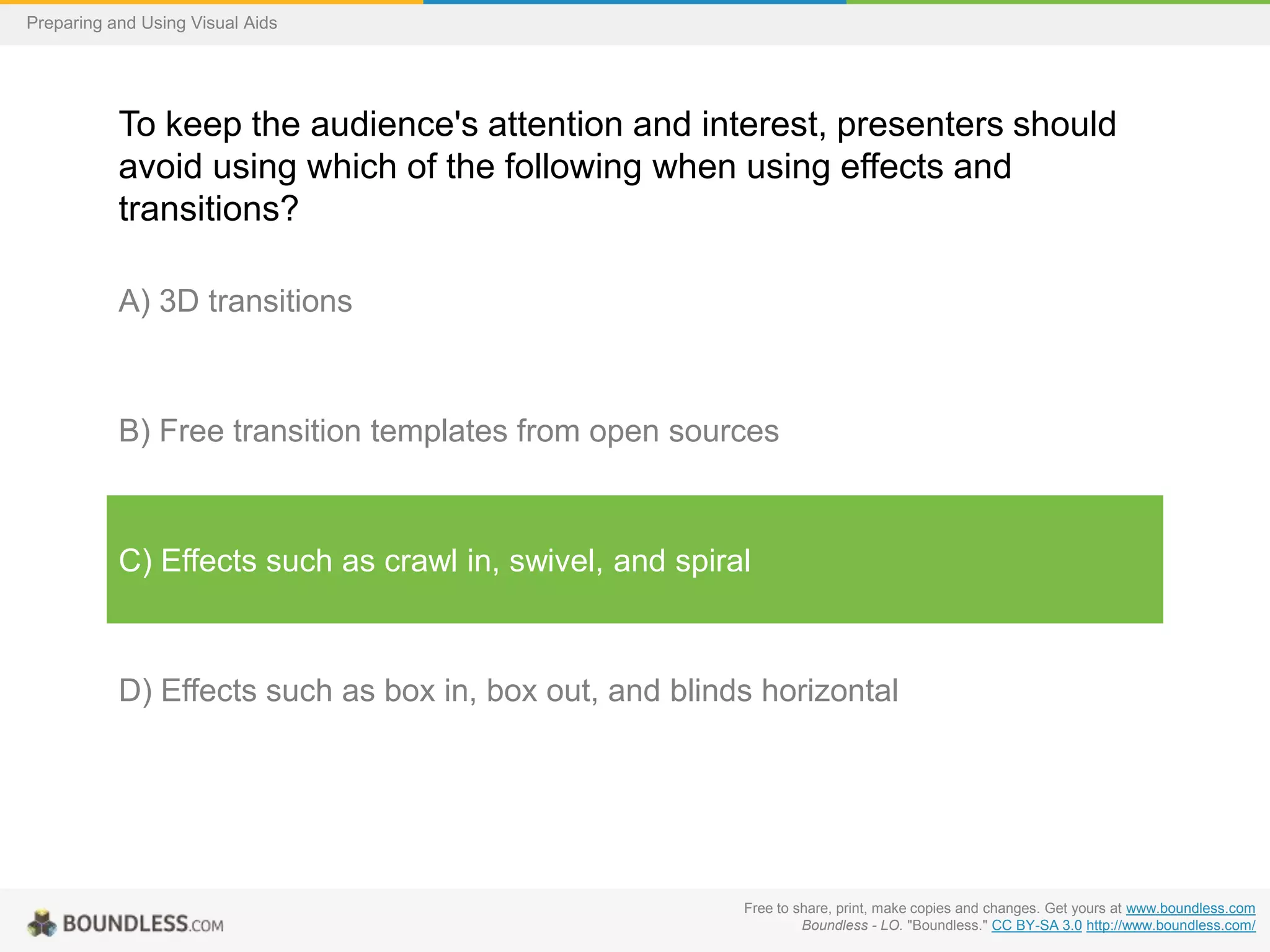 Preparing and Using Visual Aids

To keep the audience's attention and interest, presenters should avoid using which of the following when using effects and transitions?

A) 3D transitions

B) Free transition templates from open sources

C) Effects such as crawl in, swivel, and spiral

D) Effects such as box in, box out, and blinds horizontal

BOUNDLESS.COM

Free to share, print, make copies and changes. Get yours at www.boundless.com
Boundless - LO. "Boundless." CC BY-SA 3.0 http://www.boundless.com/